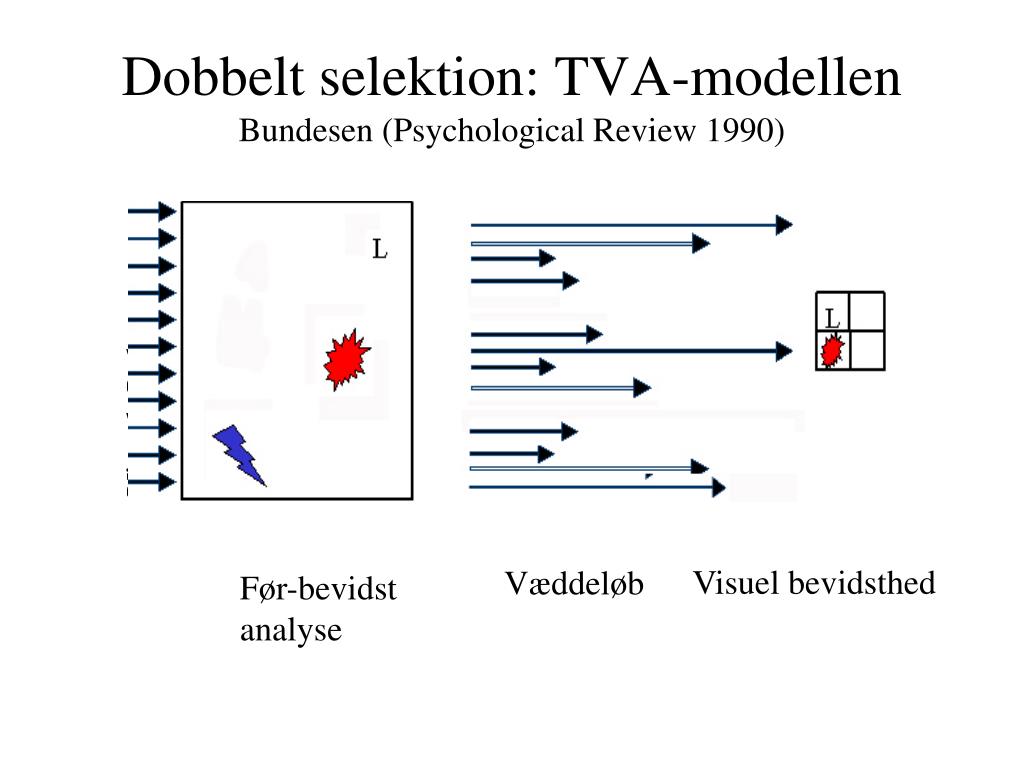 Dobbelt selektion: TVA-modellen
Bundesen (Psychological Review 1990)

L

L

Før-bevidst analyse

Væddeløb

Visuel bevidsthed